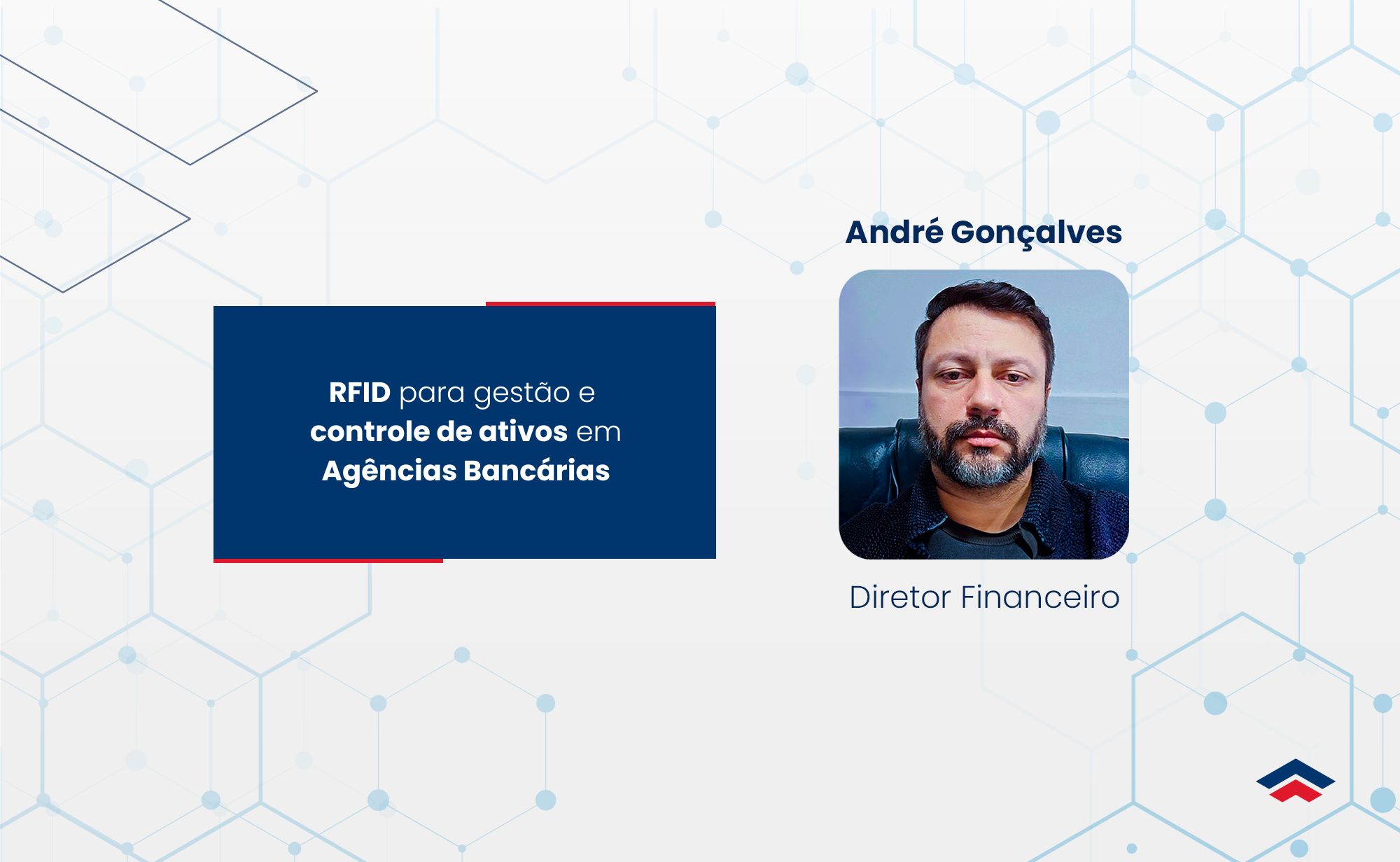 RFID para gestão e controle de ativos em Agências Bancárias

André Gonçalves

Diretor Financeiro